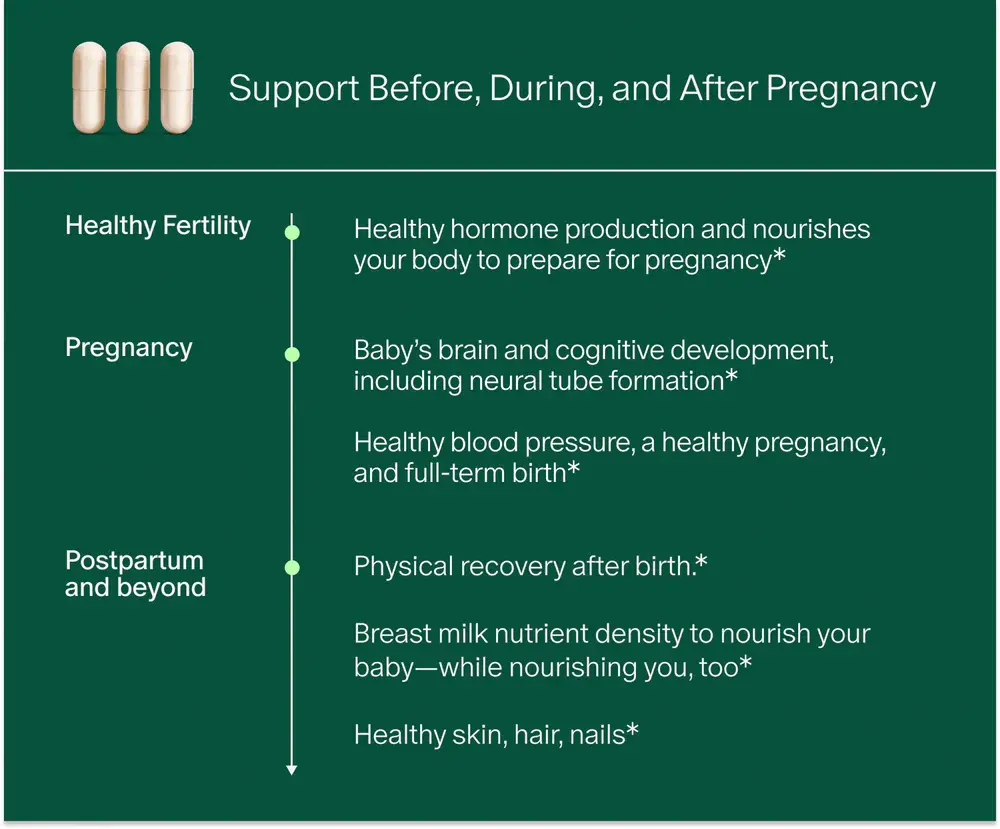 Support Before, During, and After Pregnancy

Healthy Fertility

Healthy hormone production and nourishes your body to prepare for pregnancy*

Pregnancy

Baby's brain and cognitive development, including neural tube formation*

Healthy blood pressure, a healthy pregnancy, and full-term birth*

Postpartum and beyond

Physical recovery after birth.*

Breast milk nutrient density to nourish your baby—while nourishing you, too*

Healthy skin, hair, nails*